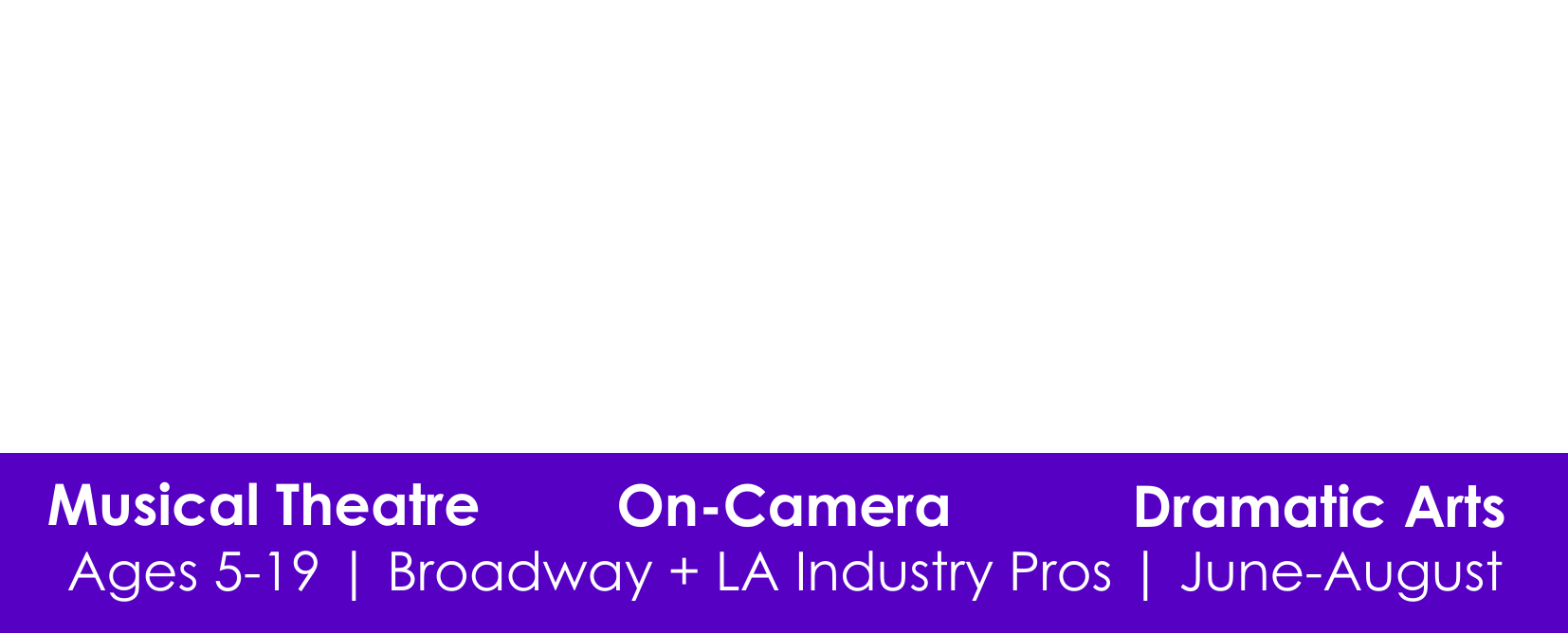 Musical Theatre On-Camera Dramatic Arts
Ages 5-19 | Broadway + LA Industry Pros | June-August